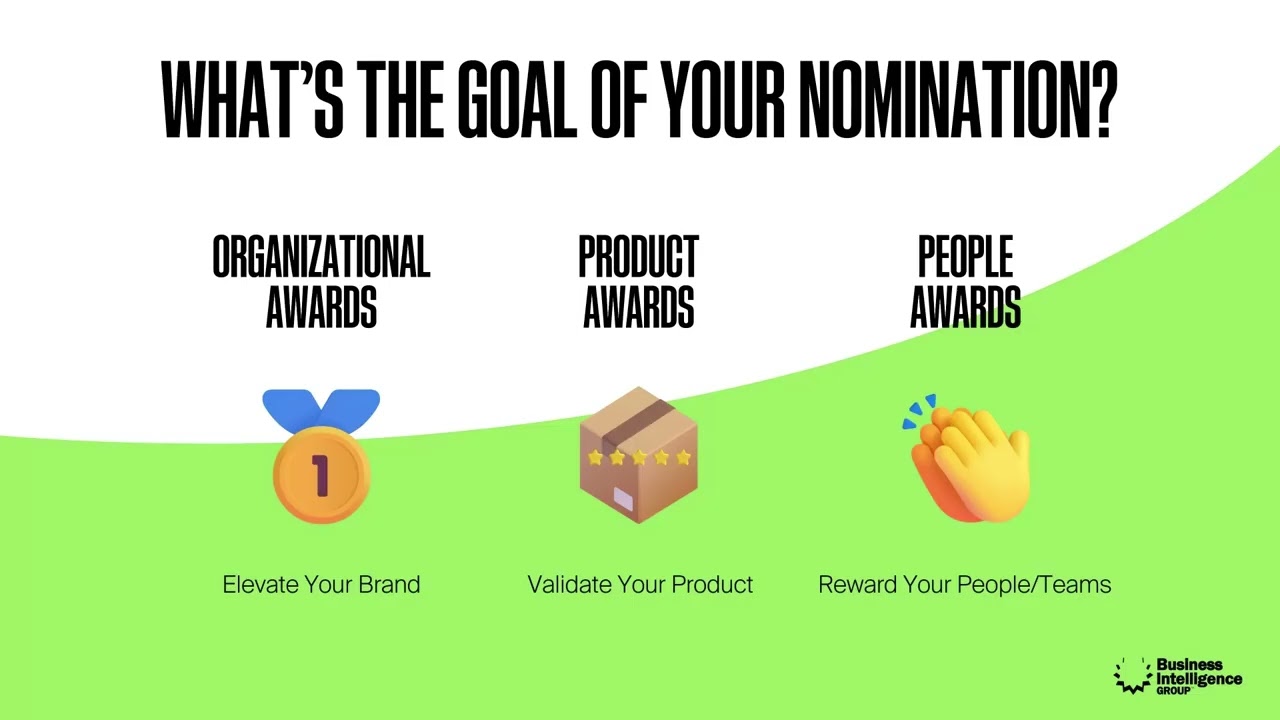 WHAT'S THE GOAL OF YOUR NOMINATION?

ORGANIZATIONAL AWARDS

1

Elevate Your Brand

PRODUCT AWARDS

Validate Your Product

PEOPLE AWARDS

Reward Your People/Teams

Business Intelligence GROUP